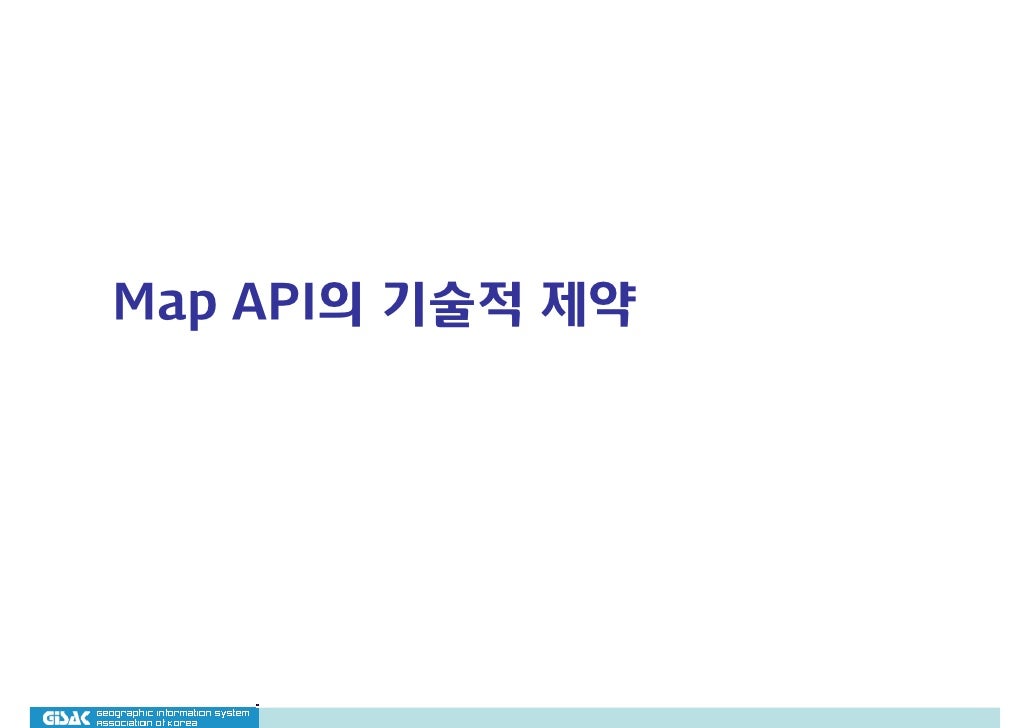 Map API의 기술적 제약

GISAK geographic information system association of korea